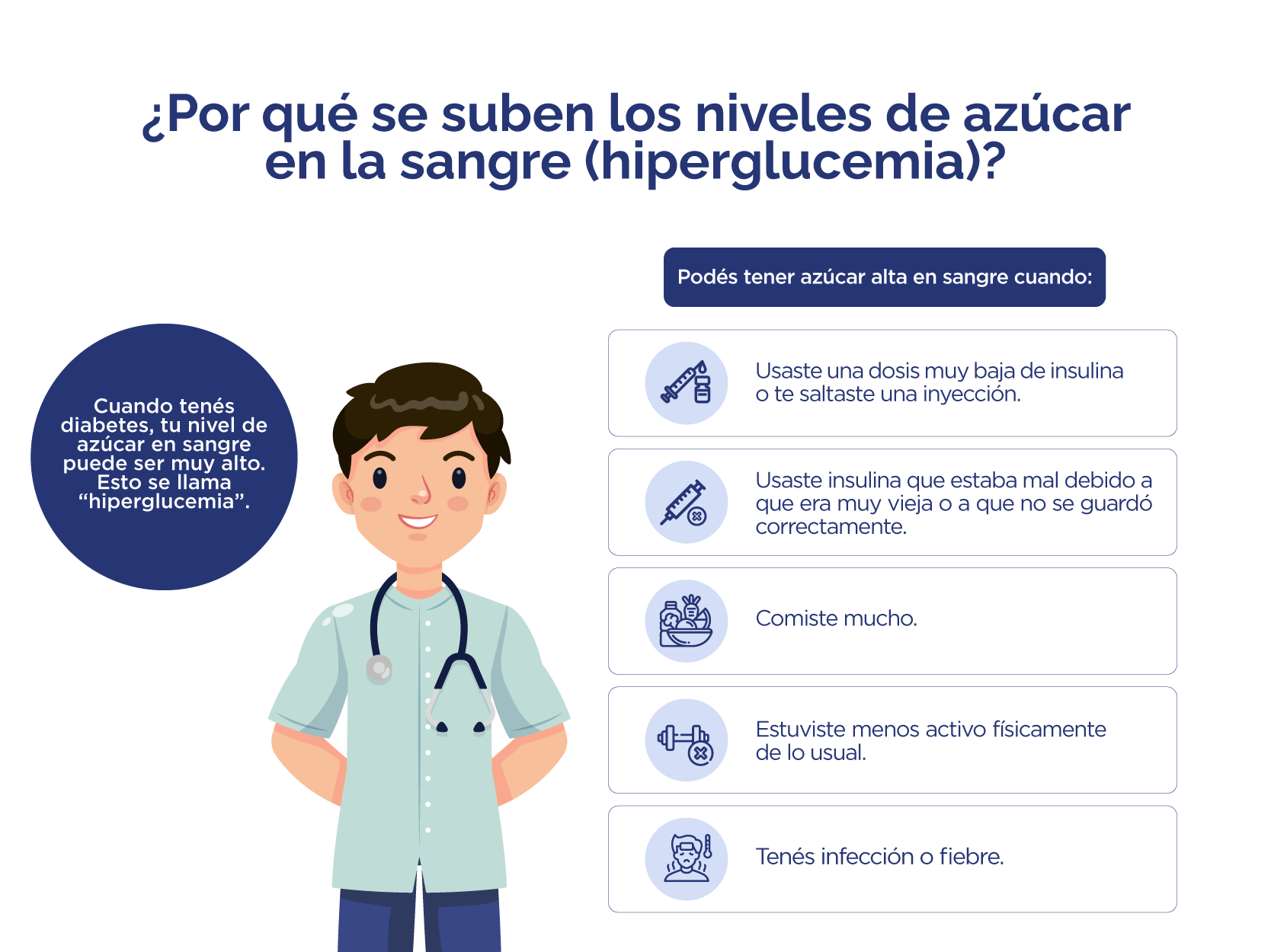 ¿Por qué se suben los niveles de azúcar en la sangre (hiperglucemia)?

Cuando tenés diabetes, tu nivel de azúcar en sangre puede ser muy alto. Esto se llama “hiperglucemia”.

Podés tener azúcar alta en sangre cuando:

Usaste una dosis muy baja de insulina o te saltaste una inyección.

Usaste insulina que estaba mal debido a que era muy vieja o a que no se guardó correctamente.

Comiste mucho.

Estuviste menos activo físicamente de lo usual.

Tenés infección o fiebre.